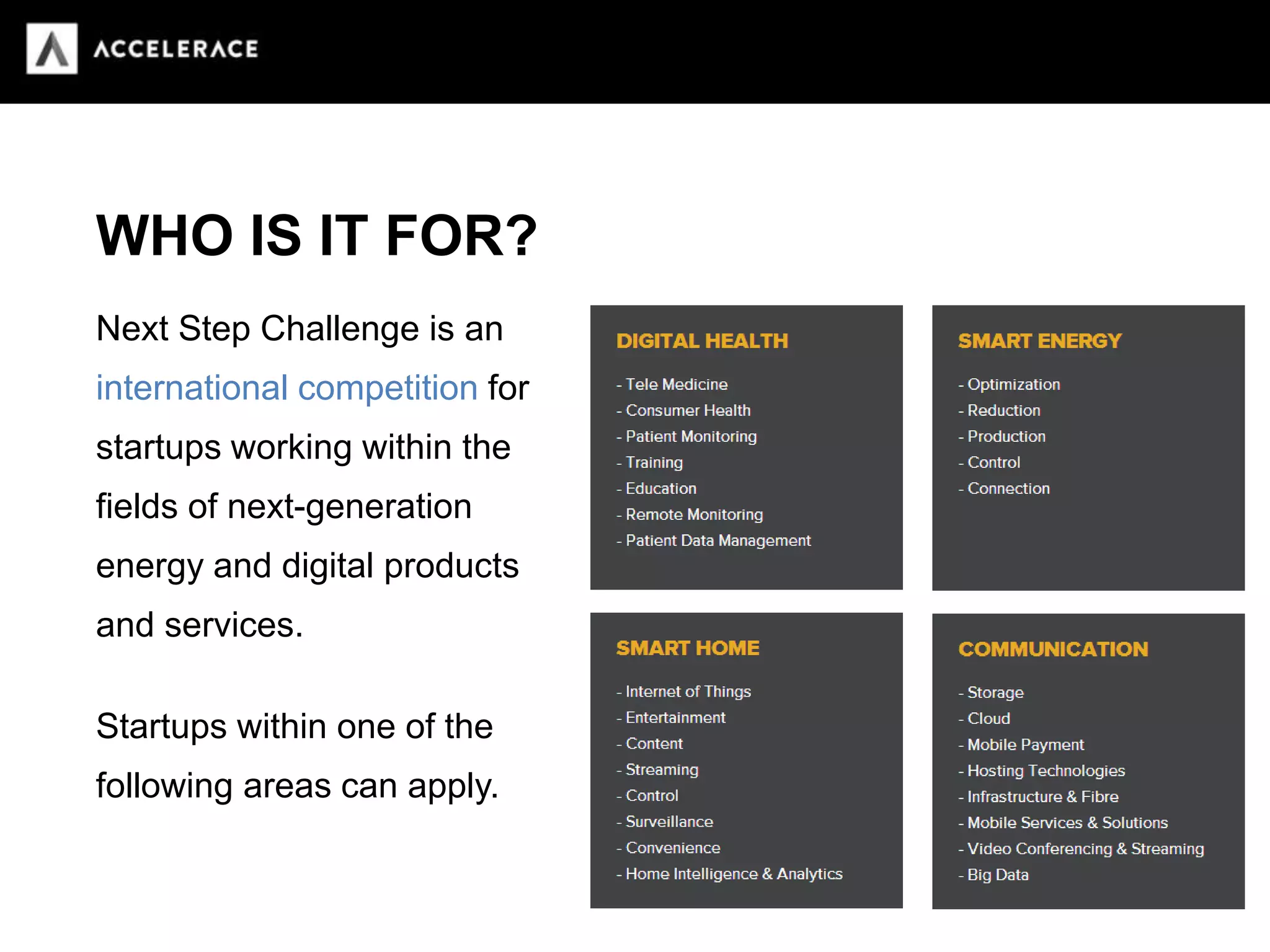 ACCELERACE

WHO IS IT FOR?

Next Step Challenge is an international competition for startups working within the fields of next-generation energy and digital products and services.

Startups within one of the following areas can apply.

DIGITAL HEALTH

- Tele Medicine
- Consumer Health
- Patient Monitoring
- Training
- Education
- Remote Monitoring
- Patient Data Management

SMART ENERGY

- Optimization
- Reduction
- Production
- Control
- Connection

SMART HOME

- Internet of Things
- Entertainment
- Content
- Streaming
- Control
- Surveillance
- Convenience
- Home Intelligence & Analytics

COMMUNICATION

- Storage
- Cloud
- Mobile Payment
- Hosting Technologies
- Infrastructure & Fibre
- Mobile Services & Solutions
- Video Conferencing & Streaming
- Big Data